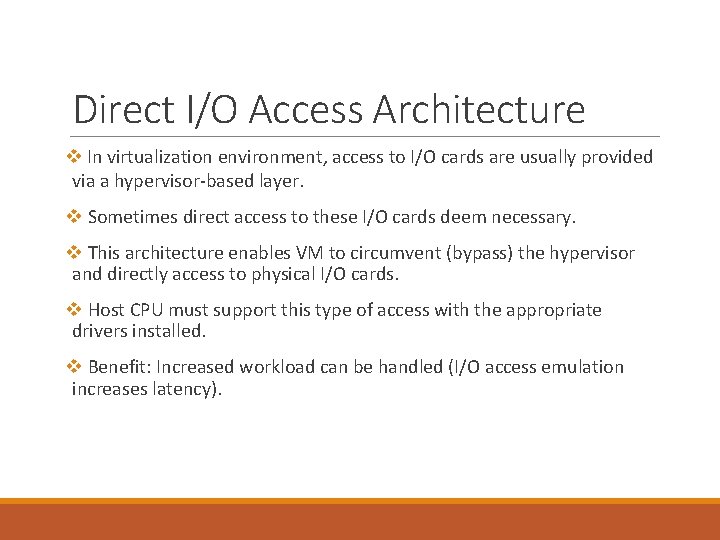 Direct I/O Access Architecture

❖ In virtualization environment, access to I/O cards are usually provided via a hypervisor-based layer.

❖ Sometimes direct access to these I/O cards deem necessary.

❖ This architecture enables VM to circumvent (bypass) the hypervisor and directly access to physical I/O cards.

❖ Host CPU must support this type of access with the appropriate drivers installed.

❖ Benefit: Increased workload can be handled (I/O access emulation increases latency).